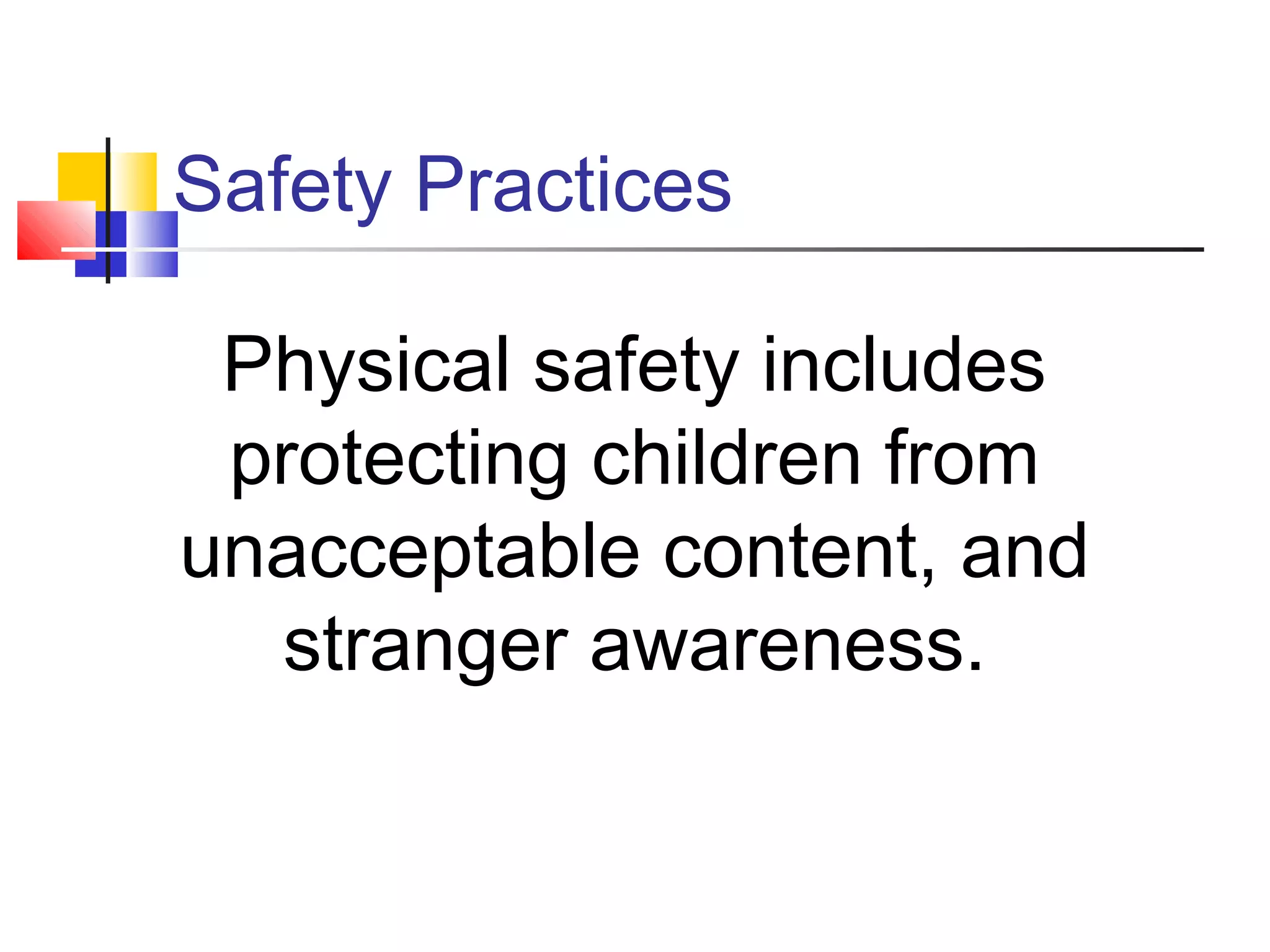 Safety Practices

Physical safety includes protecting children from unacceptable content, and stranger awareness.